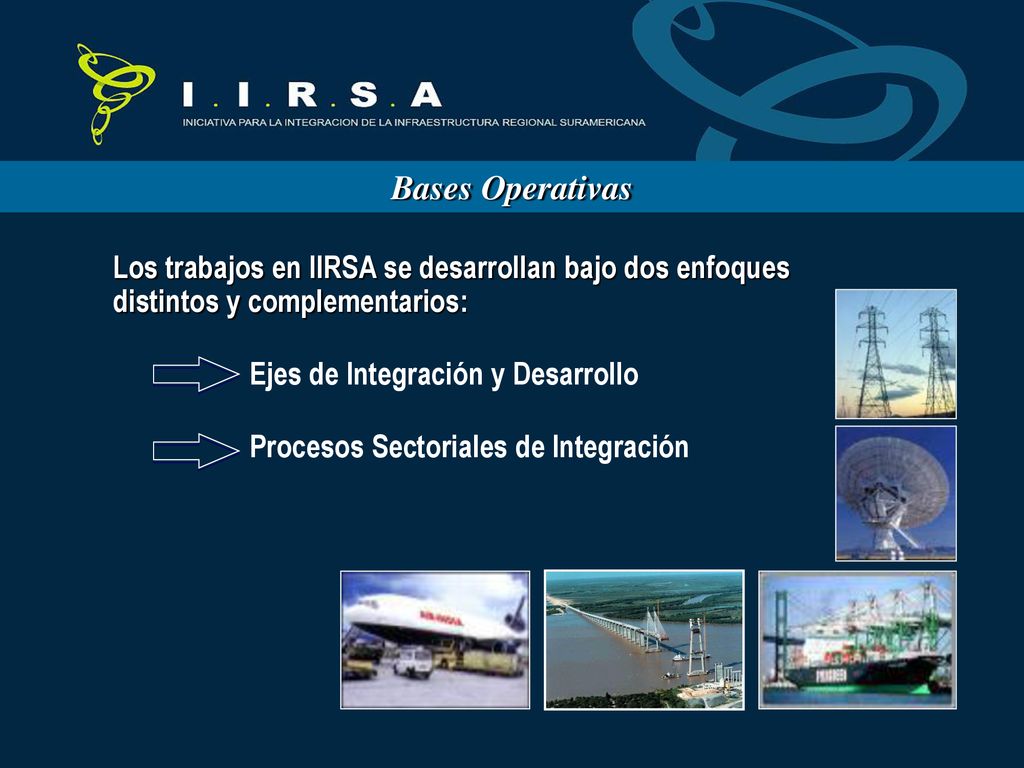 I . I . R . S . A
INICIATIVA PARA LA INTEGRACION DE LA INFRAESTRUCTURA REGIONAL SURAMERICANA

Bases Operativas

Los trabajos en IIRSA se desarrollan bajo dos enfoques distintos y complementarios:

Ejes de Integración y Desarrollo

Procesos Sectoriales de Integración